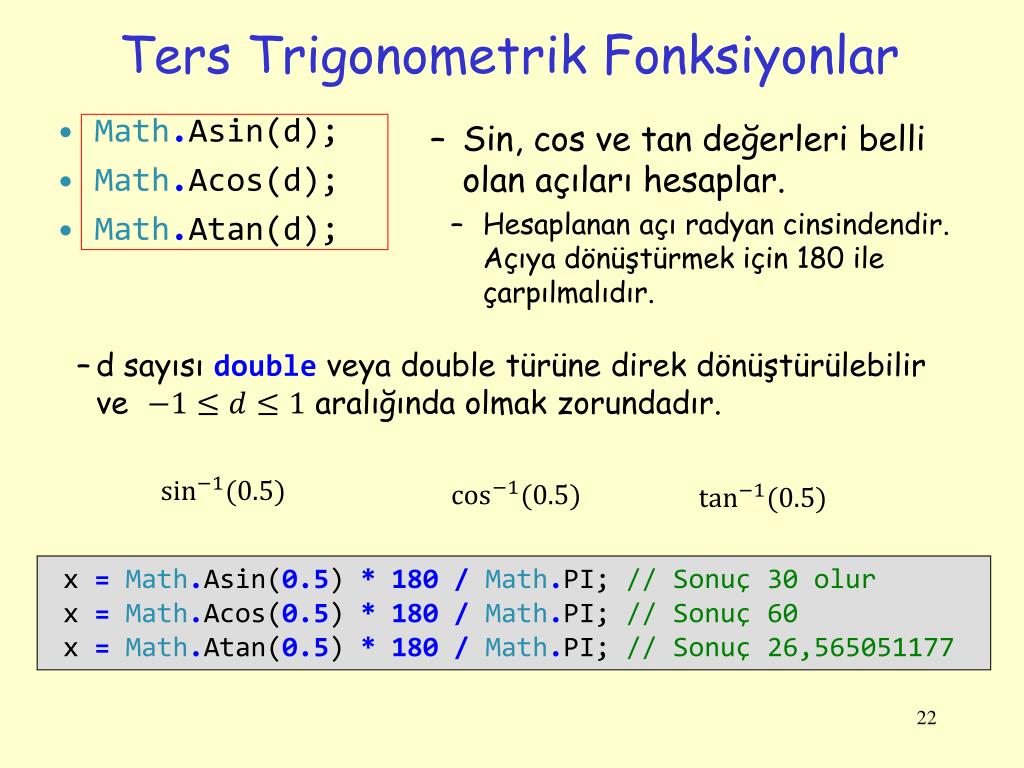 Ters Trigonometrik Fonksiyonlar

• Math.Asin(d);
• Math.Acos(d);
• Math.Atan(d);

– Sin, cos ve tan değerleri belli olan açıları hesaplar.
– Hesaplanan açı radyan cinsindendir. Açıya dönüştürmek için 180 ile çarpılmalıdır.

– d sayısı double veya double türüne direk dönüştürülebilir ve $-1 \leq d \leq 1$ aralığında olmak zorundadır.

$\sin^{-1}(0.5)$ $\cos^{-1}(0.5)$ $\tan^{-1}(0.5)$

x = Math.Asin(0.5) * 180 / Math.PI; // Sonuç 30 olur
x = Math.Acos(0.5) * 180 / Math.PI; // Sonuç 60
x = Math.Atan(0.5) * 180 / Math.PI; // Sonuç 26,565051177

22